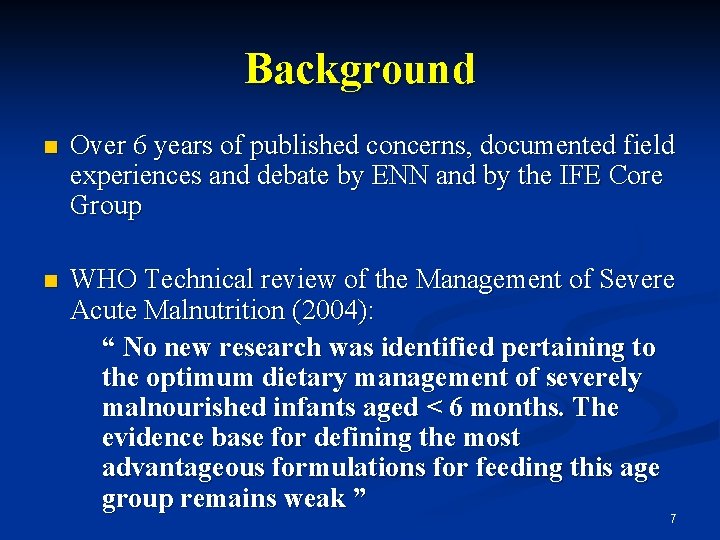 Background

Over 6 years of published concerns, documented field experiences and debate by ENN and by the IFE Core Group

WHO Technical review of the Management of Severe Acute Malnutrition (2004):

“ No new research was identified pertaining to the optimum dietary management of severely malnourished infants aged < 6 months. The evidence base for defining the most advantageous formulations for feeding this age group remains weak ”

7